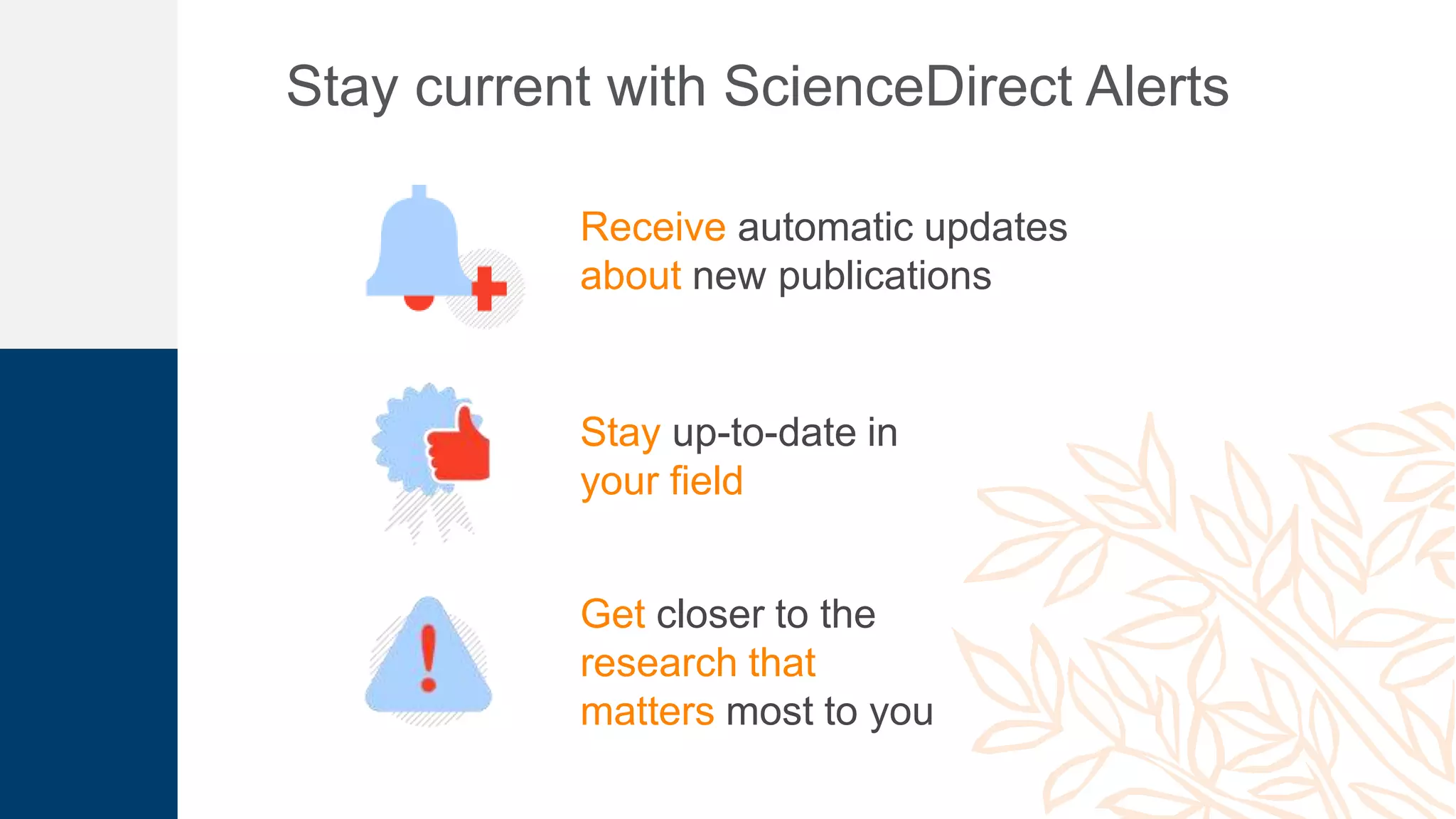 Stay current with ScienceDirect Alerts

Receive automatic updates about new publications

Stay up-to-date in your field

Get closer to the research that matters most to you